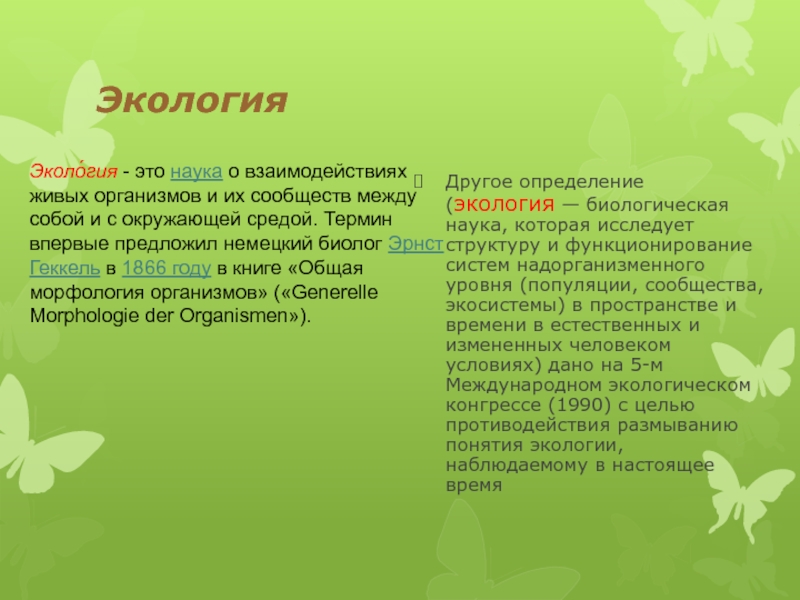 Экология

Эколо́гия - это наука о взаимодействиях живых организмов и их сообществ между собой и с окружающей средой. Термин впервые предложил немецкий биолог Эрнст Геккель в 1866 году в книге «Общая морфология организмов» («Generelle Morphologie der Organismen»).

Другое определение (экология — биологическая наука, которая исследует структуру и функционирование систем надорганизменного уровня (популяции, сообщества, экосистемы) в пространстве и времени в естественных и измененных человеком условиях) дано на 5-м Международном экологическом конгрессе (1990) с целью противодействия размыванию понятия экологии, наблюдаемому в настоящее время